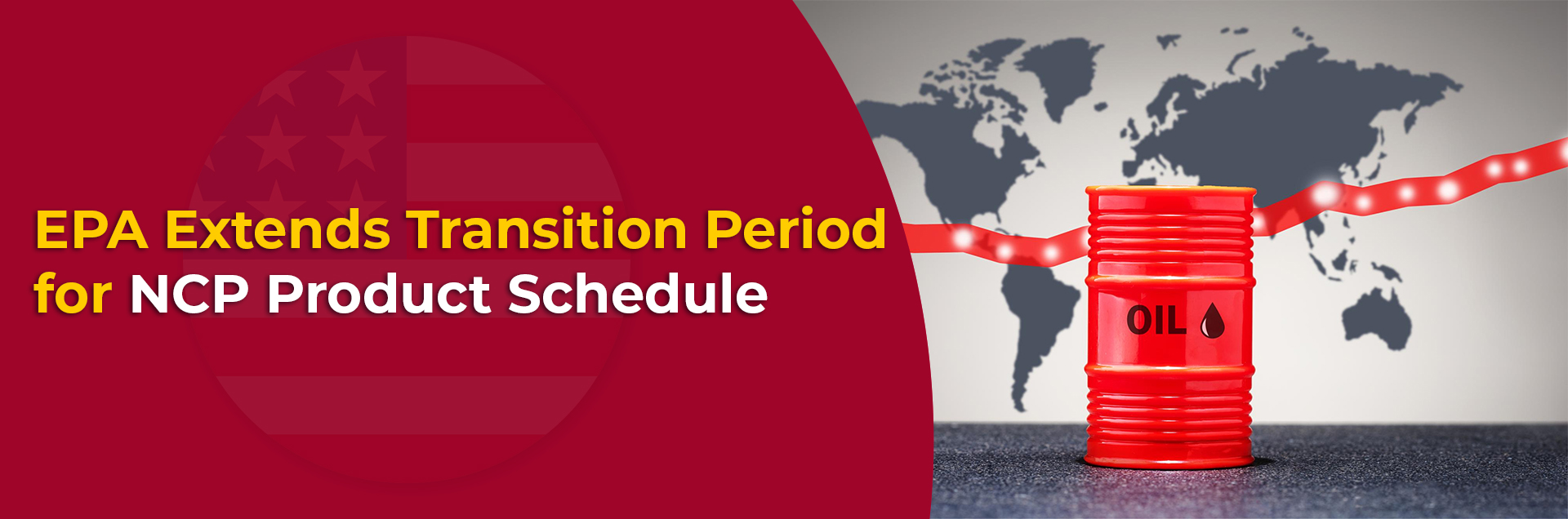 EPA Extends Transition Period for NCP Product Schedule

OIL